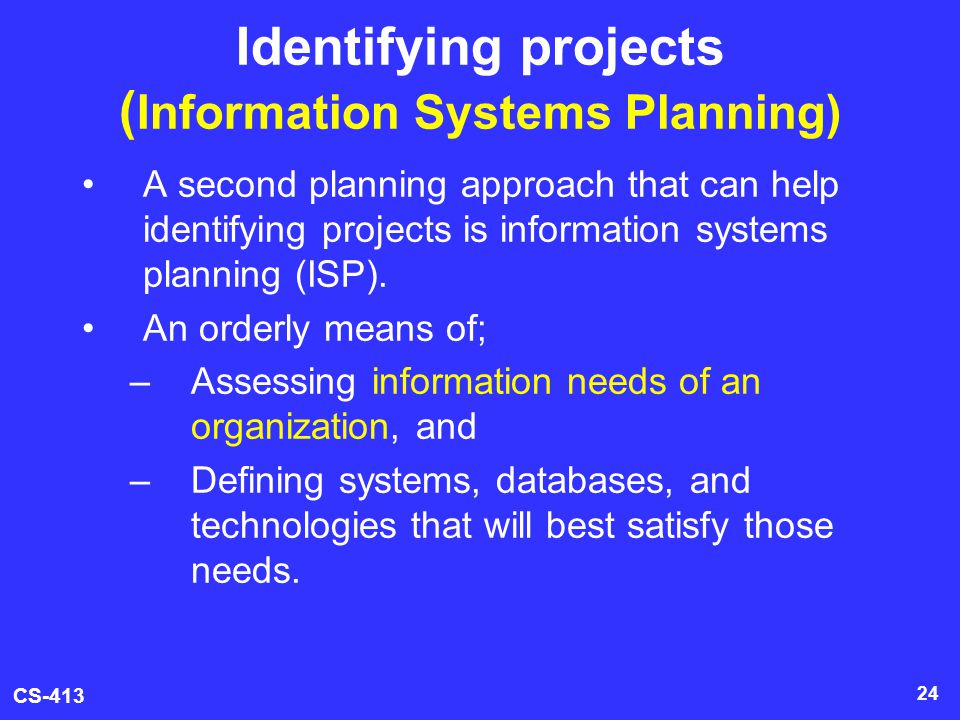 Identifying projects
(Information Systems Planning)

• A second planning approach that can help identifying projects is information systems planning (ISP).

• An orderly means of;

– Assessing information needs of an organization, and

– Defining systems, databases, and technologies that will best satisfy those needs.

CS-413

24